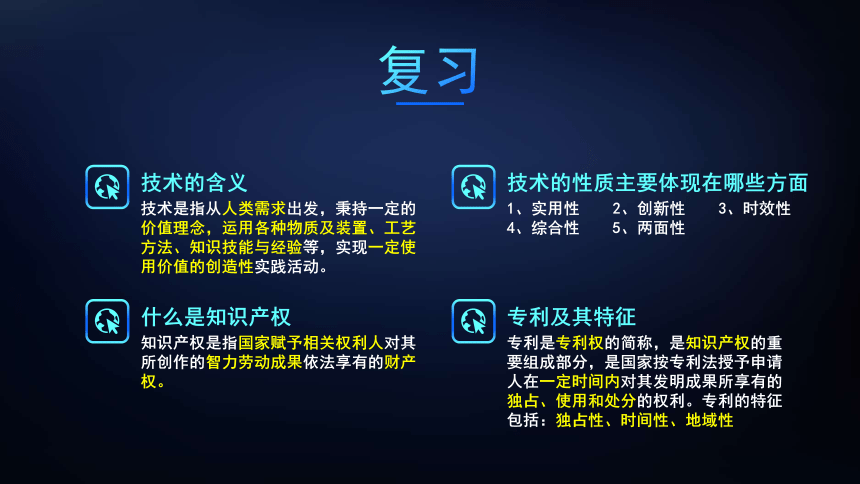 复习

技术的含义

技术是指从人类需求出发，秉持一定的价值理念，运用各种物质及装置、工艺方法、知识技能与经验等，实现一定使用价值的创造性实践活动。

什么是知识产权

知识产权是指国家赋予相关权利人对其所创作的智力劳动成果依法享有的财产权。

技术的性质主要体现在哪些方面

1、实用性 2、创新性 3、时效性
4、综合性 5、两面性

专利及其特征

专利是专利权的简称，是知识产权的重要组成部分，是国家按专利法授予申请人在一定时间内对其发明成果所享有的独占、使用和处分的权利。专利的特征包括：独占性、时间性、地域性